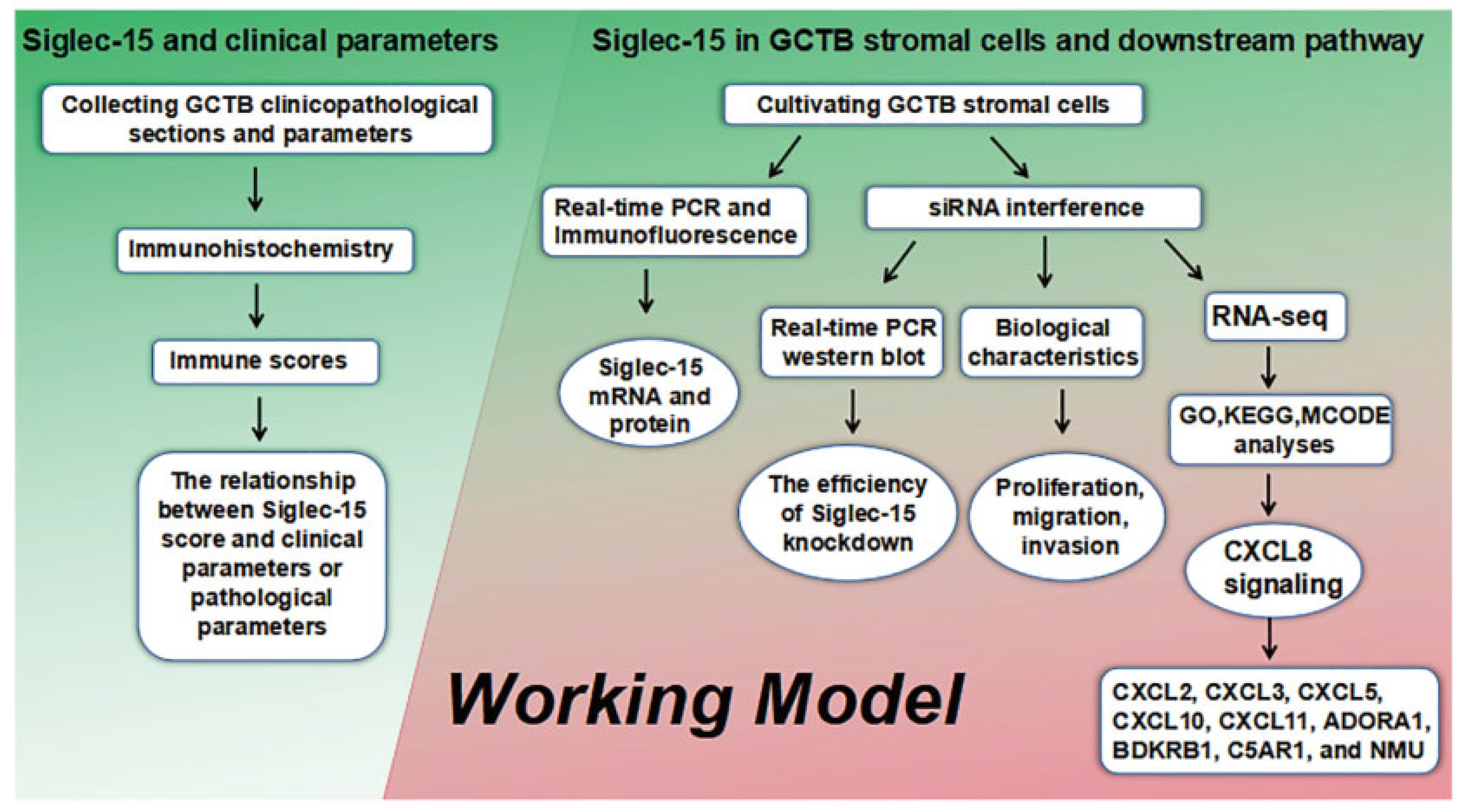 Siglec-15 and clinical parameters

Collecting GCTB clinicopathological sections and parameters

Immunohistochemistry

Immune scores

The relationship between Siglec-15 score and clinical parameters or pathological parameters

Siglec-15 in GCTB stromal cells and downstream pathway

Cultivating GCTB stromal cells

Real-time PCR and Immunofluorescence

Siglec-15 mRNA and protein

siRNA interference

Real-time PCR western blot

The efficiency of Siglec-15 knockdown

Biological characteristics

Proliferation, migration, invasion

RNA-seq

GO,KEGG,MCODE analyses

CXCL8 signaling

CXCL2, CXCL3, CXCL5, CXCL10, CXCL11, ADORA1, BDKRB1, C5AR1, and NMU

Working Model